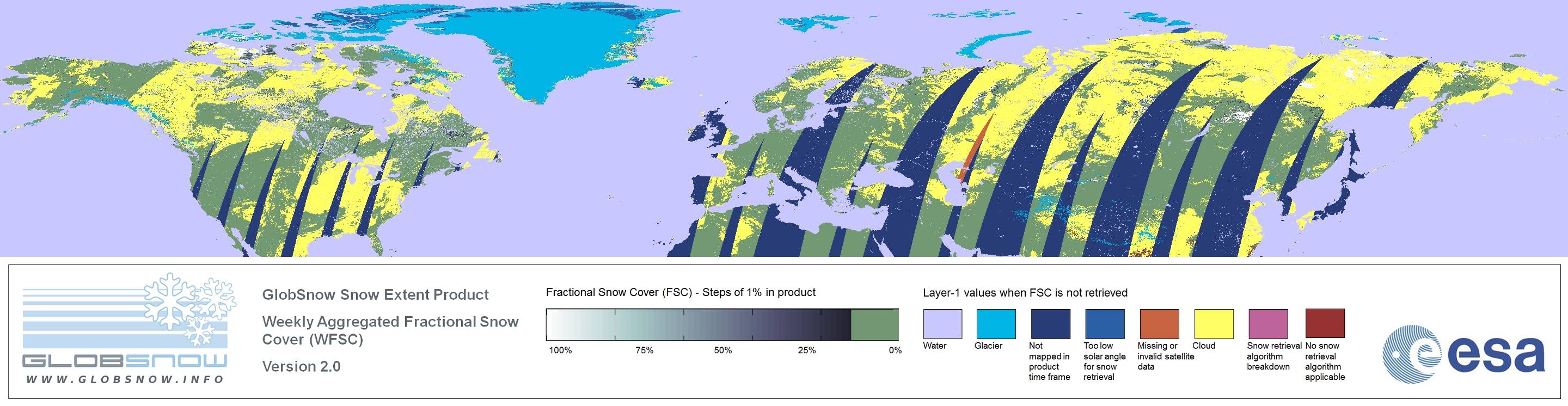 GLOBSNOW
WWW.GLOBSNOW.INFO

GlobSnow Snow Extent Product

Weekly Aggregated Fractional Snow Cover (WFSC)

Version 2.0

Fractional Snow Cover (FSC) - Steps of 1% in product

100% 75% 50% 25% 0%

Layer-1 values when FSC is not retrieved

Water

Glacier

Not mapped in product time frame

Too low solar angle for snow retrieval

Missing or invalid satellite data

Cloud

Snow retrieval algorithm breakdown

No snow retrieval algorithm applicable

esa